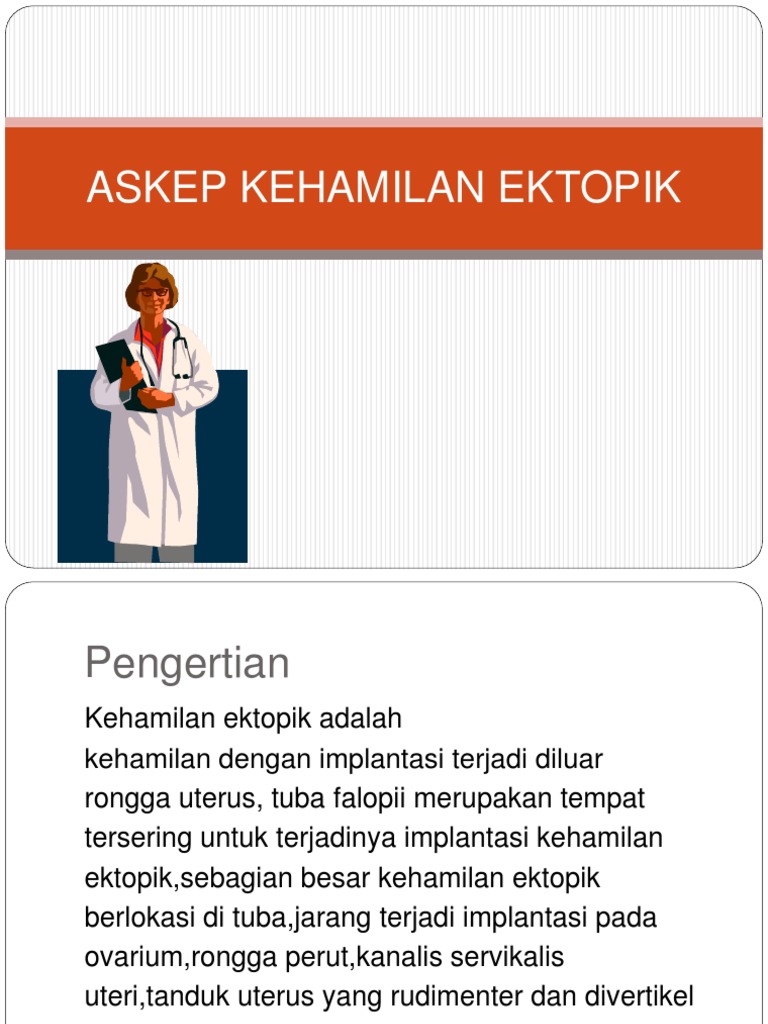 ASKEP KEHAMILAN EKTOPIK

Pengertian

Kehamilan ektopik adalah
kehamilan dengan implantasi terjadi diluar rongga uterus, tuba falopii merupakan tempat tersering untuk terjadinya implantasi kehamilan ektopik,sebagian besar kehamilan ektopik berlokasi di tuba,jarang terjadi implantasi pada ovarium,rongga perut,kanalis servikalis uteri,tanduk uterus yang rudimenter dan divertikel